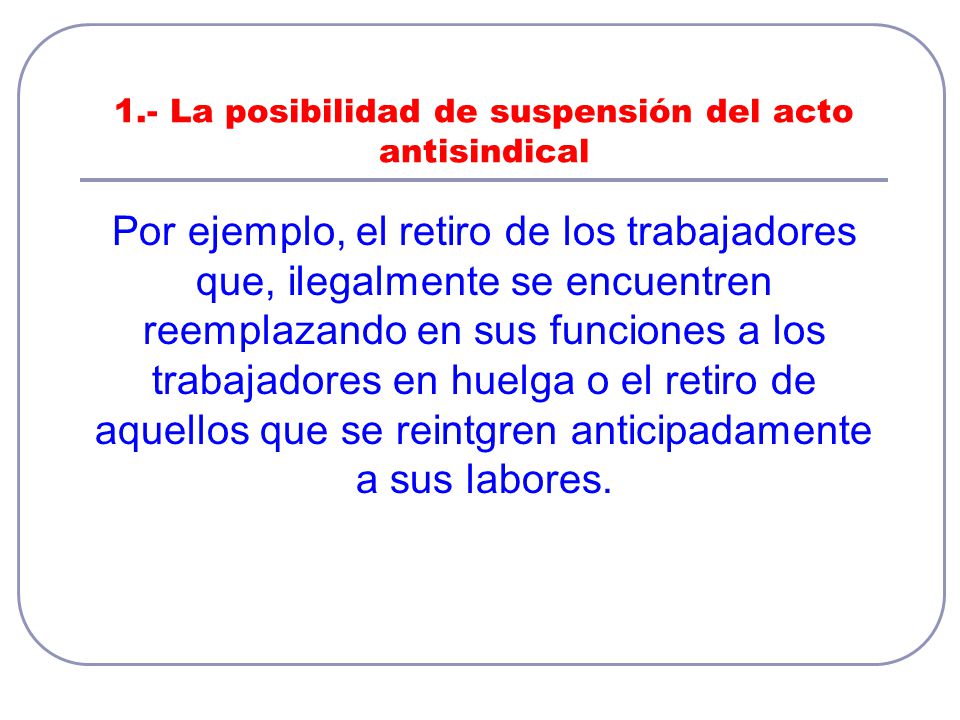 1.- La posibilidad de suspensión del acto antisindical

Por ejemplo, el retiro de los trabajadores que, ilegalmente se encuentren reemplazando en sus funciones a los trabajadores en huelga o el retiro de aquellos que se reintgren anticipadamente a sus labores.